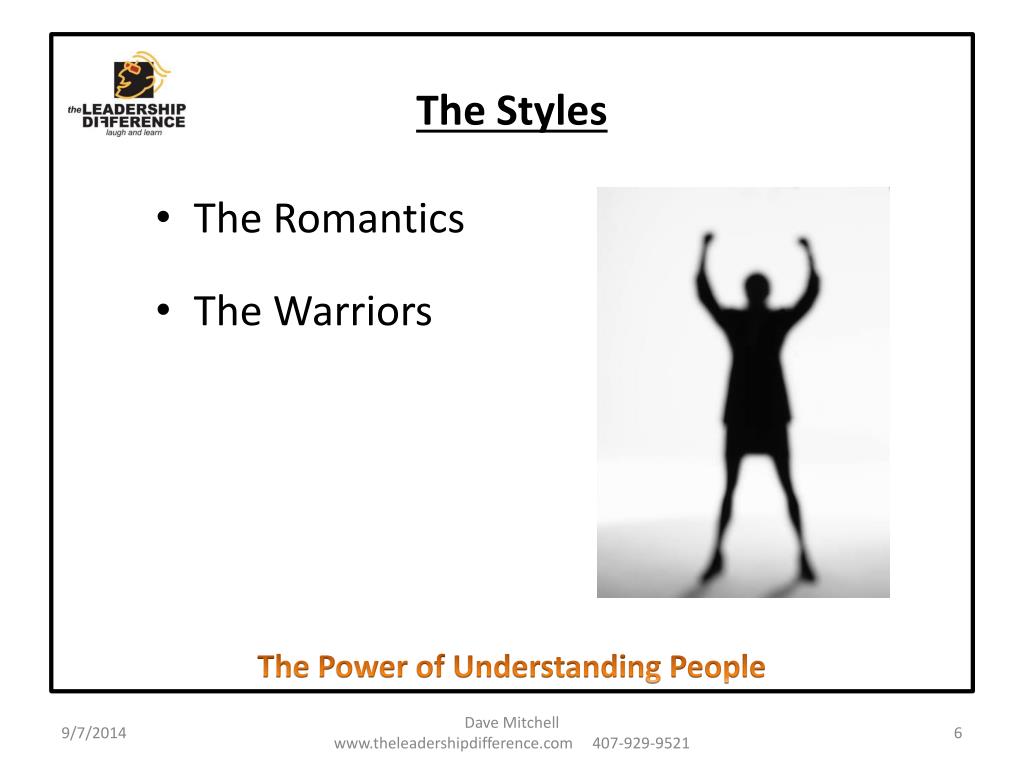 the LEADERSHIP DIFFERENCE
laugh and learn

The Styles

• The Romantics

• The Warriors

The Power of Understanding People

9/7/2014

Dave Mitchell
www.theleadershipdifference.com 407-929-9521

6